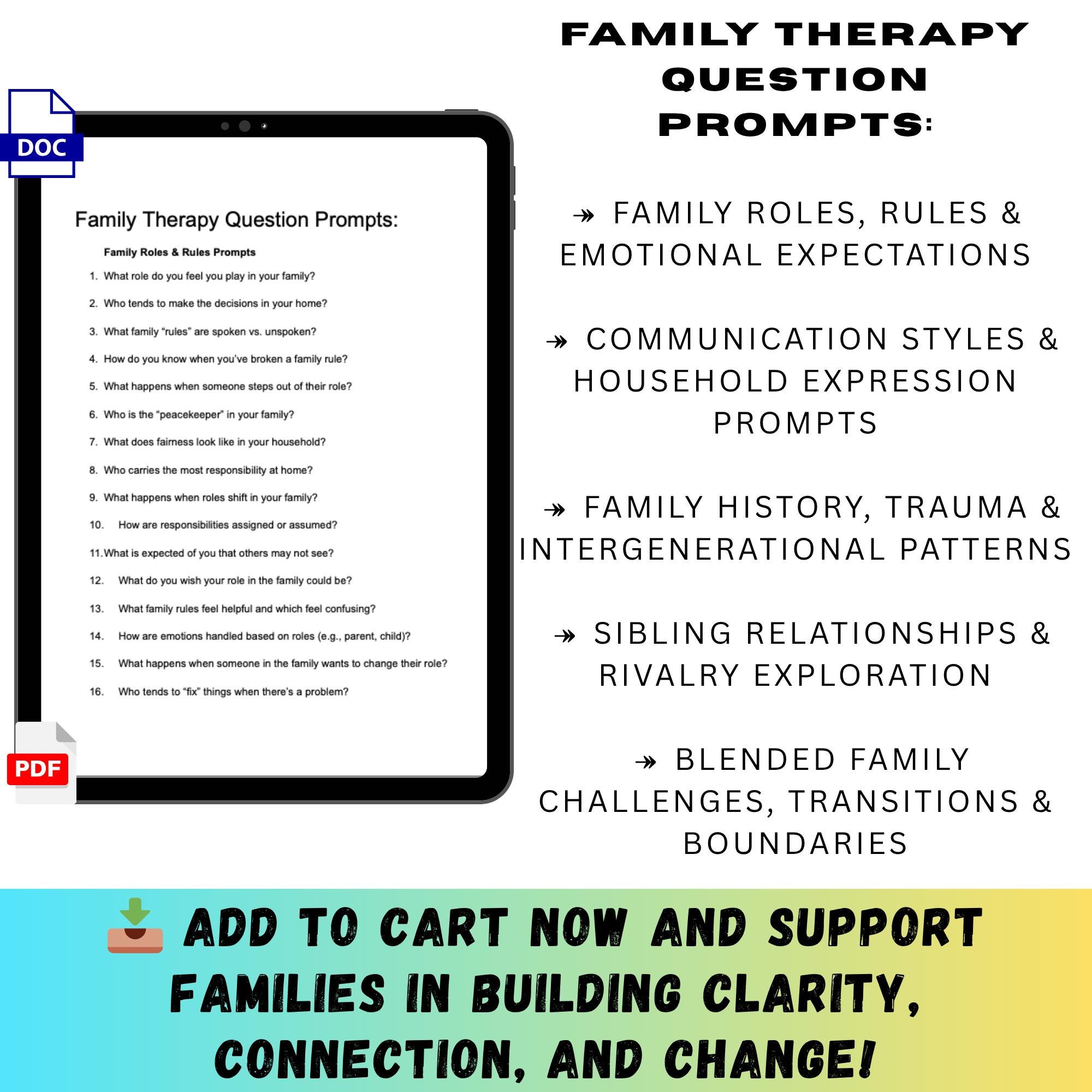 DOC

Family Therapy Question Prompts:

Family Roles & Rules Prompts

1. What role do you feel you play in your family?
2. Who tends to make the decisions in your home?
3. What family "rules" are spoken vs. unspoken?
4. How do you know when you've broken a family rule?
5. What happens when someone steps out of their role?
6. Who is the "peacekeeper" in your family?
7. What does fairness look like in your household?
8. Who carries the most responsibility at home?
9. What happens when roles shift in your family?
10. How are responsibilities assigned or assumed?
11. What is expected of you that others may not see?
12. What do you wish your role in the family could be?
13. What family rules feel helpful and which feel confusing?
14. How are emotions handled based on roles (e.g., parent, child)?
15. What happens when someone in the family wants to change their role?
16. Who tends to "fix" things when there's a problem?

PDF

FAMILY THERAPY QUESTION PROMPTS:

↠ FAMILY ROLES, RULES & EMOTIONAL EXPECTATIONS

↠ COMMUNICATION STYLES & HOUSEHOLD EXPRESSION PROMPTS

↠ FAMILY HISTORY, TRAUMA & INTERGENERATIONAL PATTERNS

↠ SIBLING RELATIONSHIPS & RIVALRY EXPLORATION

↠ BLENDED FAMILY CHALLENGES, TRANSITIONS & BOUNDARIES

ADD TO CART NOW AND SUPPORT FAMILIES IN BUILDING CLARITY, CONNECTION, AND CHANGE!